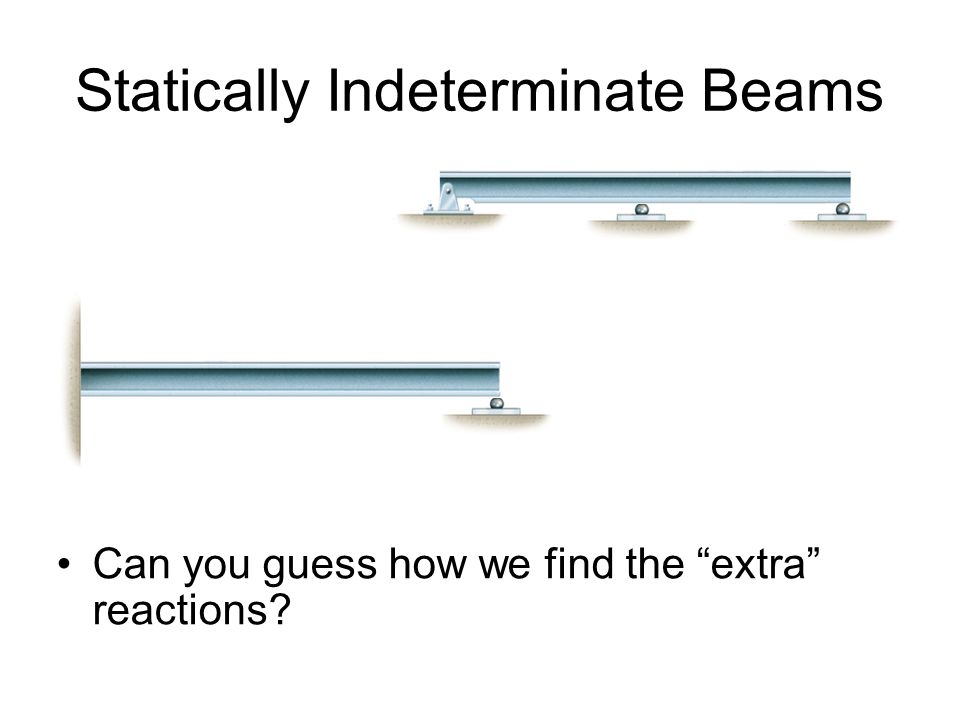 Statically Indeterminate Beams

• Can you guess how we find the “extra” reactions?